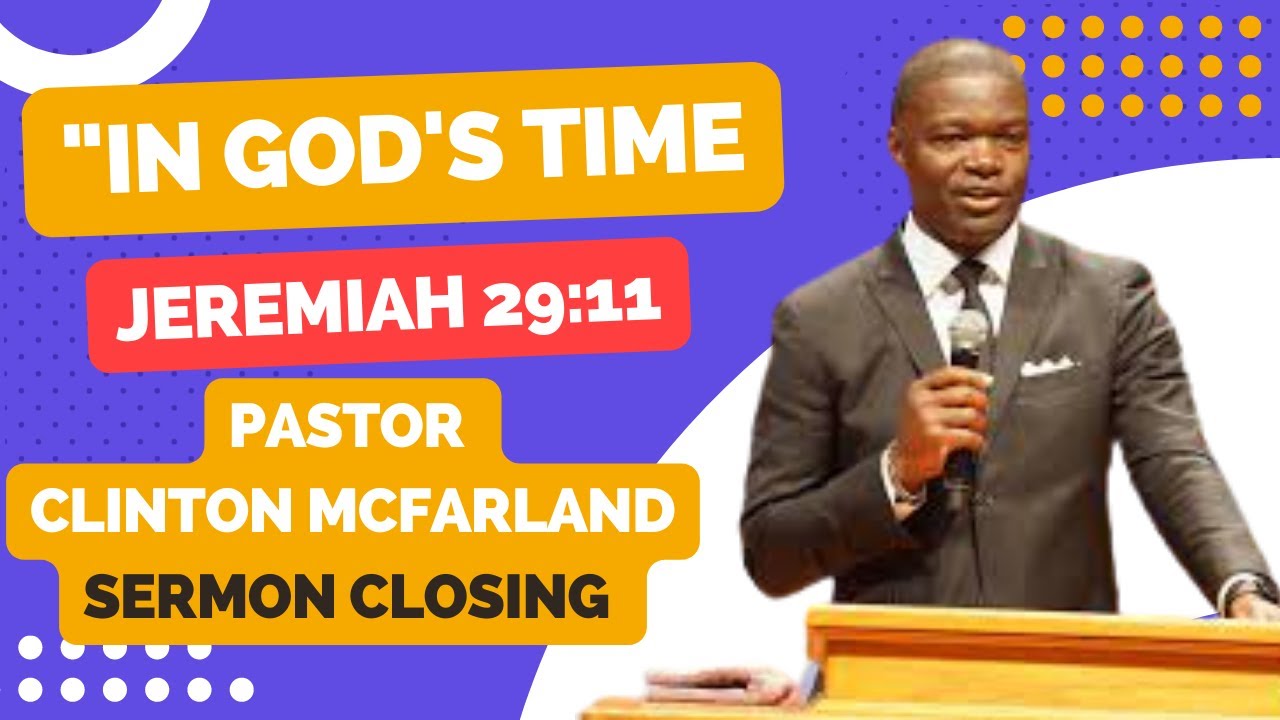 "IN GOD'S TIME

JEREMIAH 29:11

PASTOR
CLINTON MCFARLAND
SERMON CLOSING